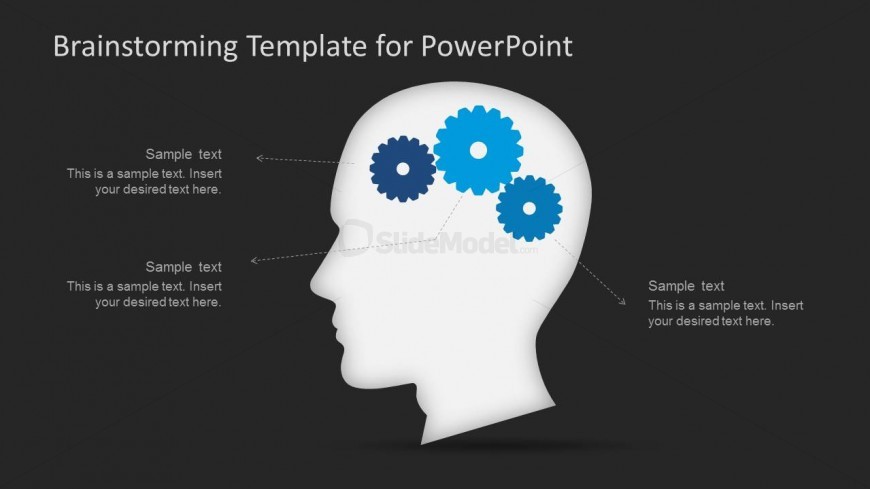 Brainstorming Template for PowerPoint

Sample text
This is a sample text. Insert your desired text here.

Sample text
This is a sample text. Insert your desired text here.

SlideModel.com

Sample text
This is a sample text. Insert your desired text here.